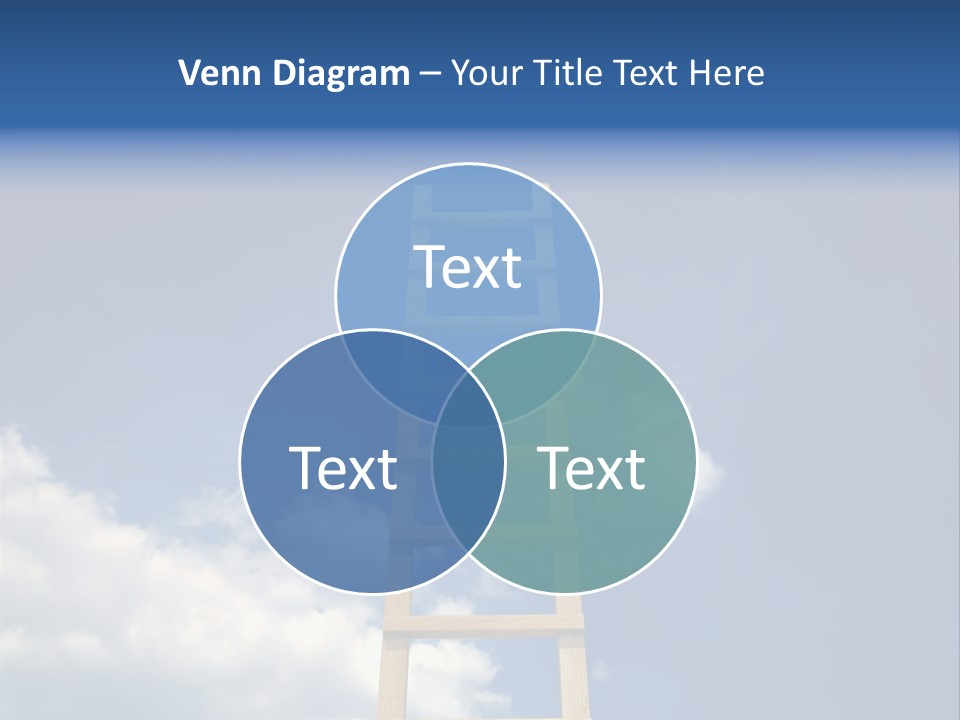 Venn Diagram – Your Title Text Here

Text

Text

Text